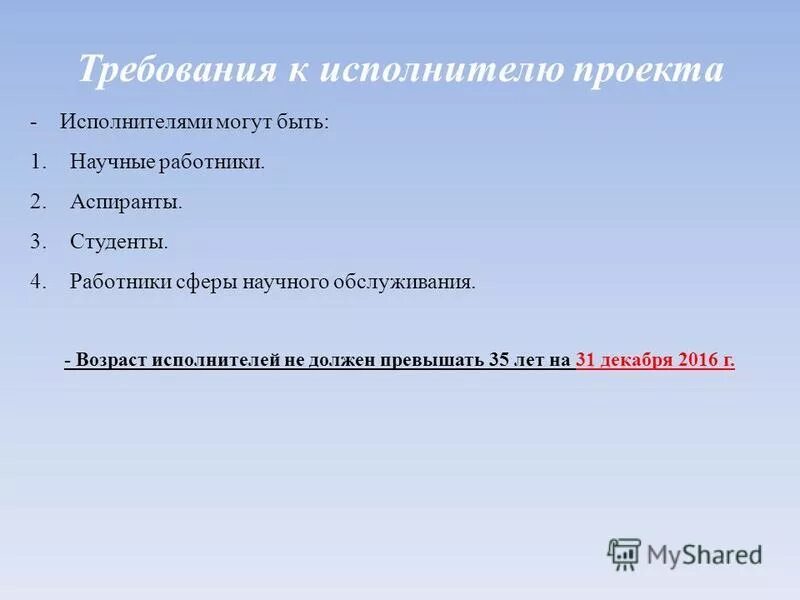 Требования к исполнителю проекта

- Исполнителями могут быть:

1. Научные работники.
2. Аспиранты.
3. Студенты.
4. Работники сферы научного обслуживания.

- Возраст исполнителей не должен превышать 35 лет на 31 декабря 2016 г.

MyShared